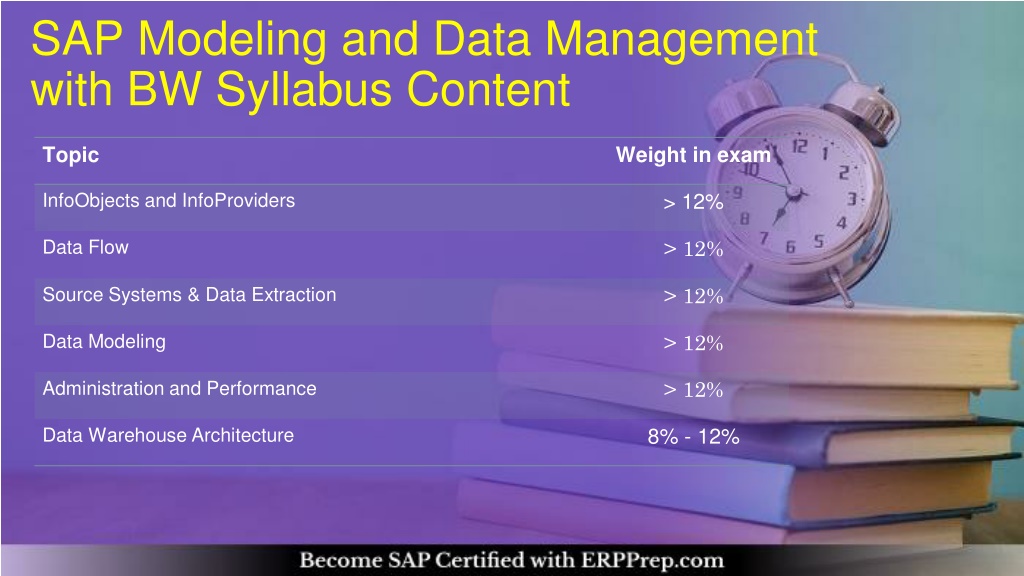 SAP Modeling and Data Management with BW Syllabus Content

| Topic | Weight in exam |
|---|---|
| InfoObjects and InfoProviders | > 12% |
| Data Flow | > 12% |
| Source Systems & Data Extraction | > 12% |
| Data Modeling | > 12% |
| Administration and Performance | > 12% |
| Data Warehouse Architecture | 8% - 12% |

Become SAP Certified with ERPPrep.com